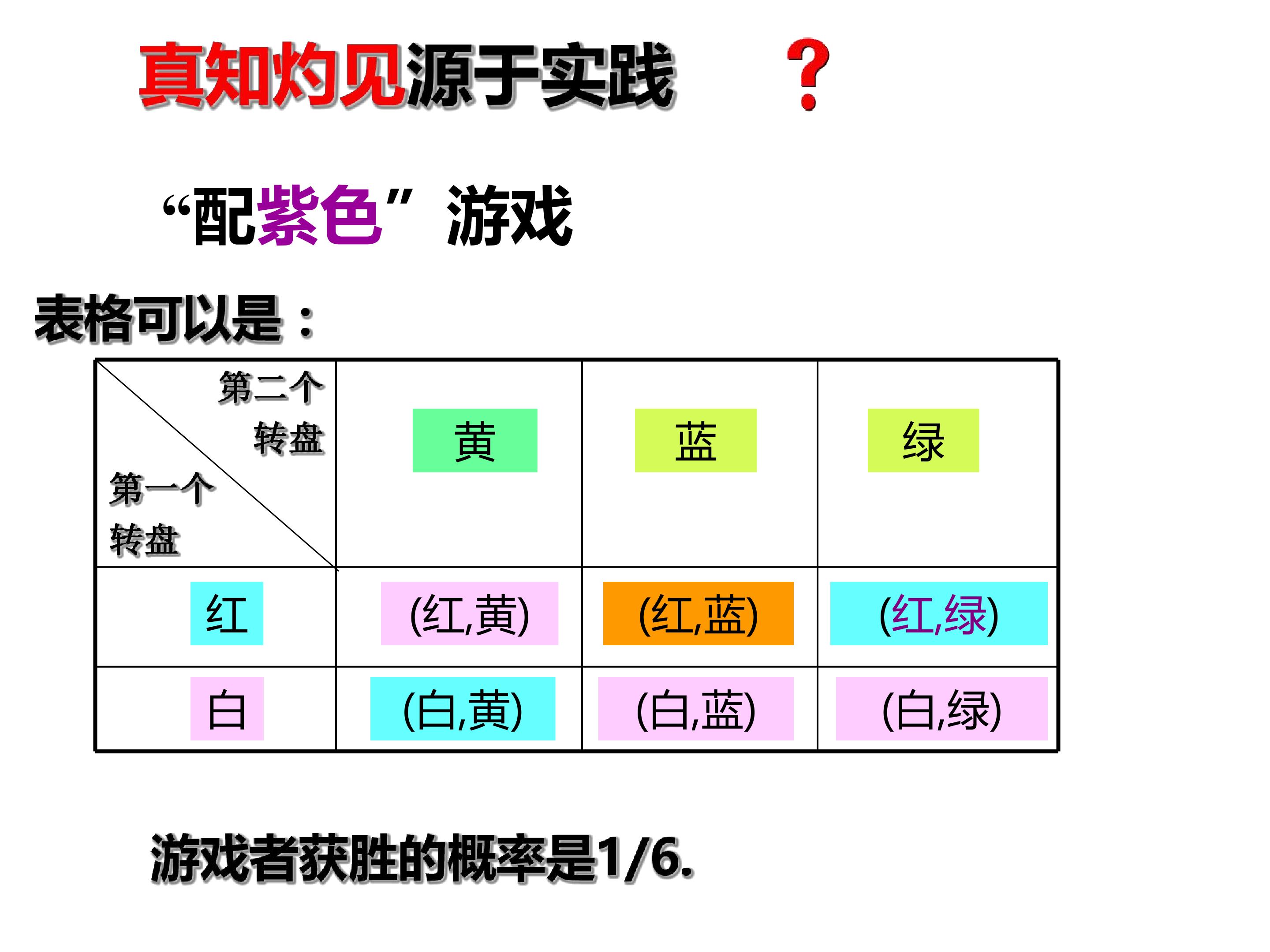 真知灼见源于实践 ？

“配紫色”游戏

表格可以是：

| 第二个转盘 第一个转盘 | 黄 | 蓝 | 绿 |
|---|---|---|---|
| 红 | (红,黄) | (红,蓝) | (红,绿) |
| 白 | (白,黄) | (白,蓝) | (白,绿) |

游戏者获胜的概率是1/6.